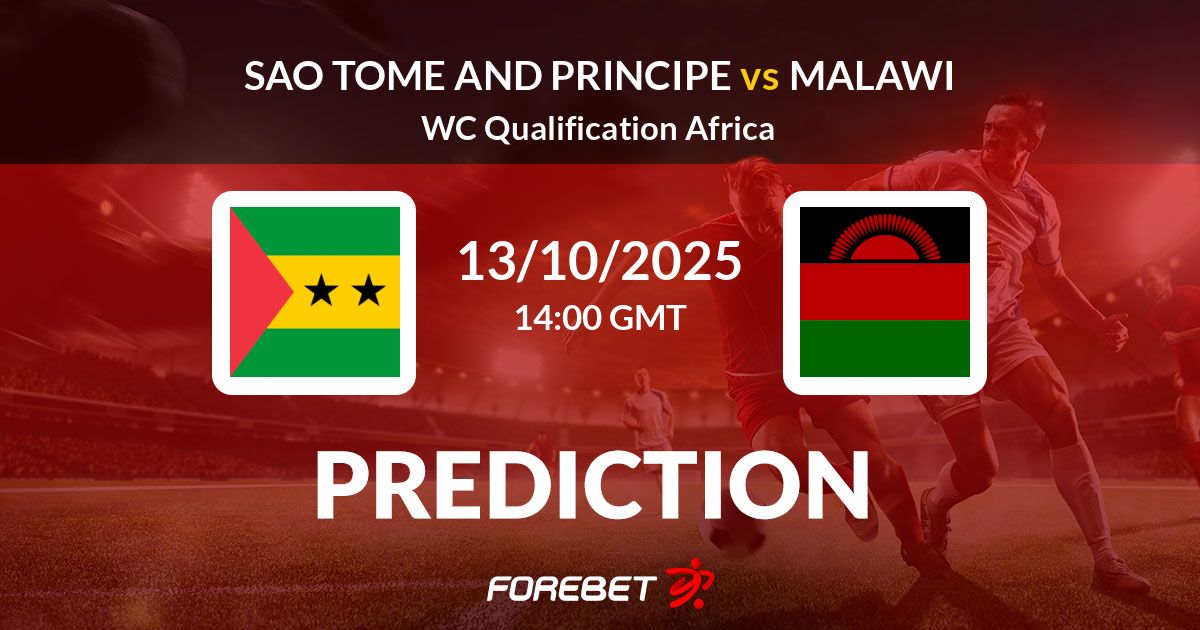 SAO TOME AND PRINCIPE vs MALAWI

WC Qualification Africa

13/10/2025

14:00 GMT

PREDICTION

FOREBET